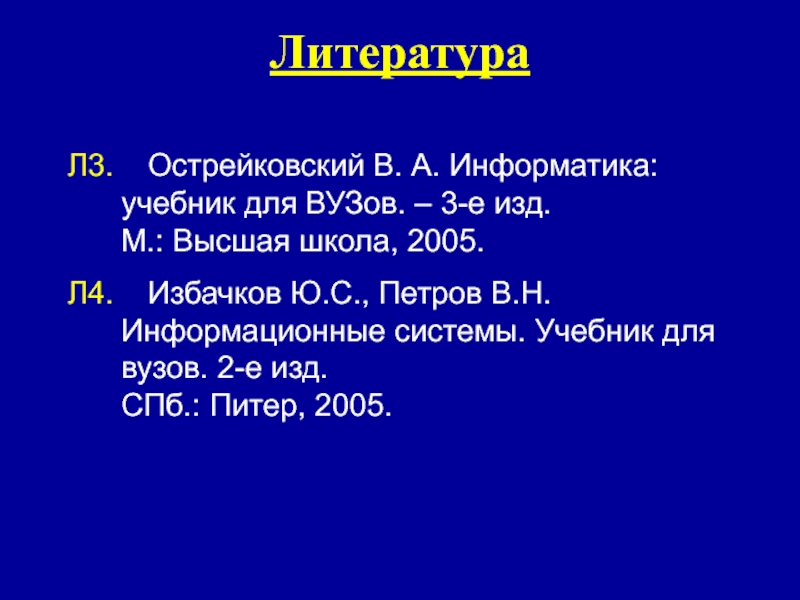 Литература

Л3. Острейковский В. А. Информатика: учебник для ВУЗов. – 3-е изд. М.: Высшая школа, 2005.

Л4. Избачков Ю.С., Петров В.Н. Информационные системы. Учебник для вузов. 2-е изд. СПб.: Питер, 2005.